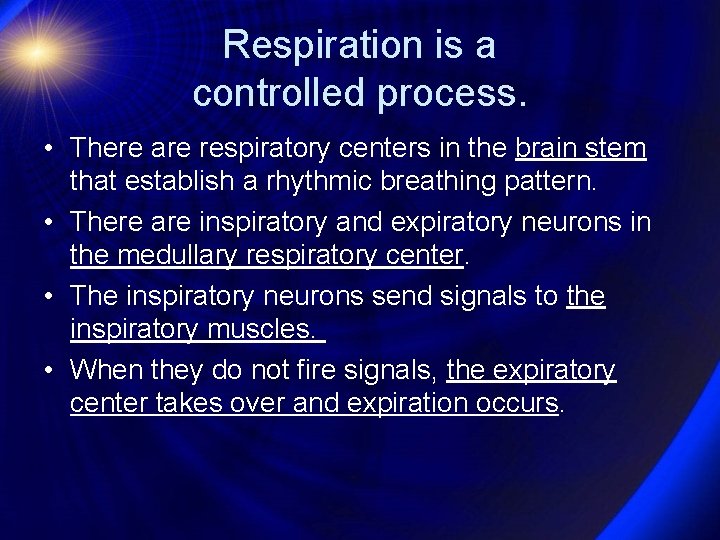 Respiration is a controlled process.

• There are respiratory centers in the brain stem that establish a rhythmic breathing pattern.

• There are inspiratory and expiratory neurons in the medullary respiratory center.

• The inspiratory neurons send signals to the inspiratory muscles.

• When they do not fire signals, the expiratory center takes over and expiration occurs.